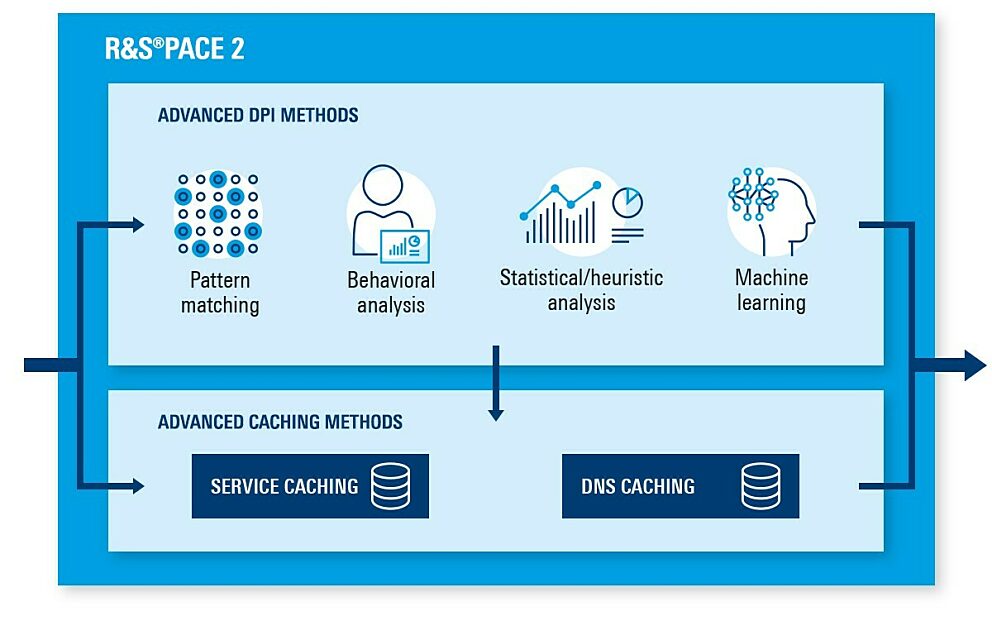 R&S®PACE 2

ADVANCED DPI METHODS

Pattern matching

Behavioral analysis

Statistical/heuristic analysis

Machine learning

ADVANCED CACHING METHODS

SERVICE CACHING

DNS CACHING